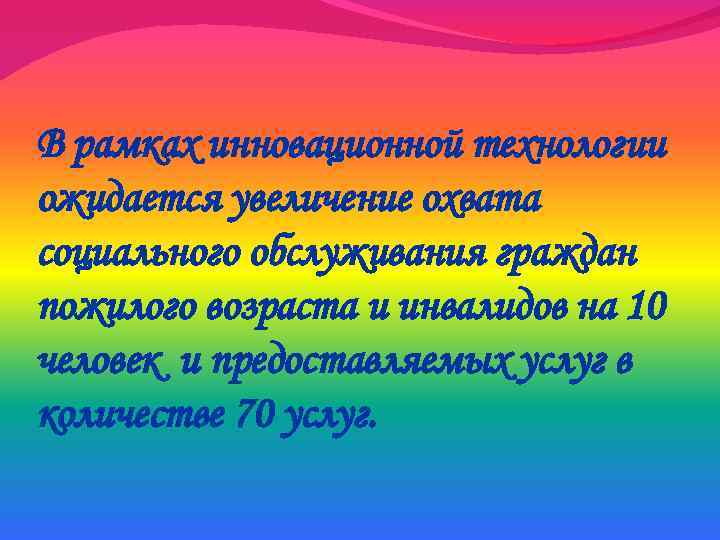 В рамках инновационной технологии ожидается увеличение охвата социального обслуживания граждан пожилого возраста и инвалидов на 10 человек  и предоставляемых услуг в количестве 70 услуг.